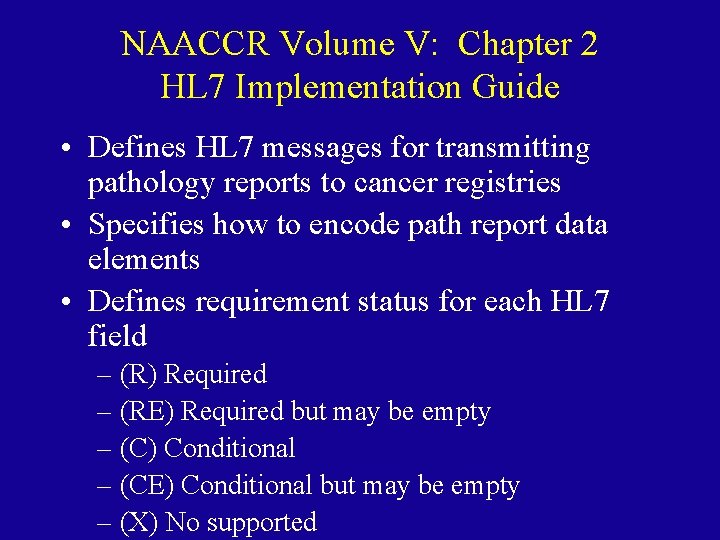 NAACCR Volume V: Chapter 2
HL7 Implementation Guide

• Defines HL7 messages for transmitting pathology reports to cancer registries
• Specifies how to encode path report data elements
• Defines requirement status for each HL7 field
– (R) Required
– (RE) Required but may be empty
– (C) Conditional
– (CE) Conditional but may be empty
– (X) No supported